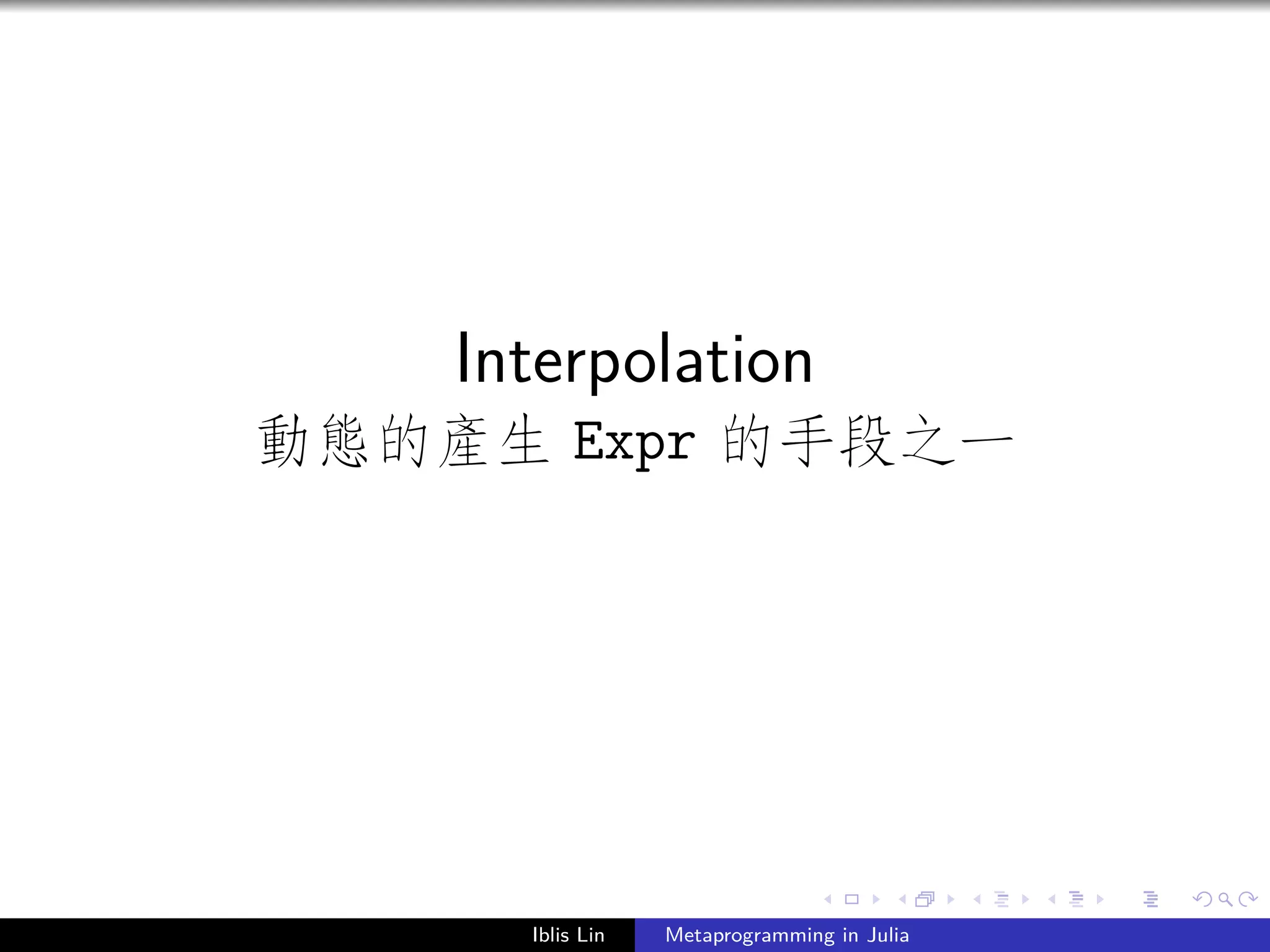 Interpolation
動態的產生 Expr 的手段之一

Iblis Lin Metaprogramming in Julia